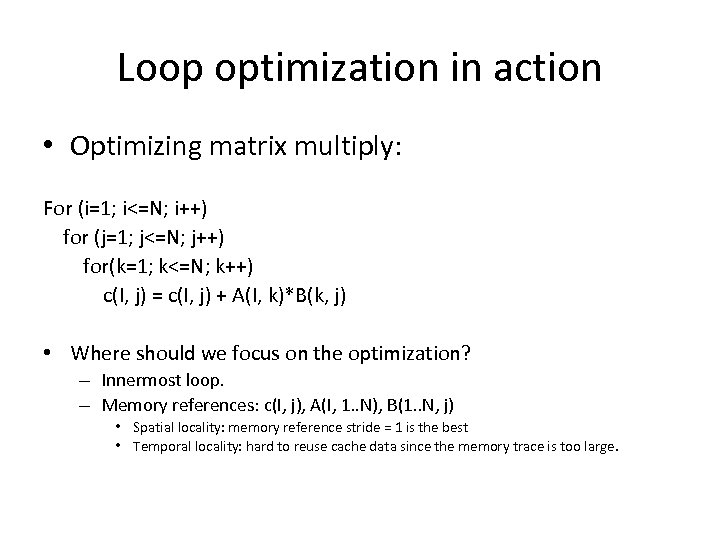 Loop optimization in action

• Optimizing matrix multiply:

For (i=1; i<=N; i++)
for (j=1; j<=N; j++)
for(k=1; k<=N; k++)
c(I, j) = c(I, j) + A(I, k)*B(k, j)

• Where should we focus on the optimization?
– Innermost loop.
– Memory references: c(I, j), A(I, 1..N), B(1..N, j)
• Spatial locality: memory reference stride = 1 is the best
• Temporal locality: hard to reuse cache data since the memory trace is too large.